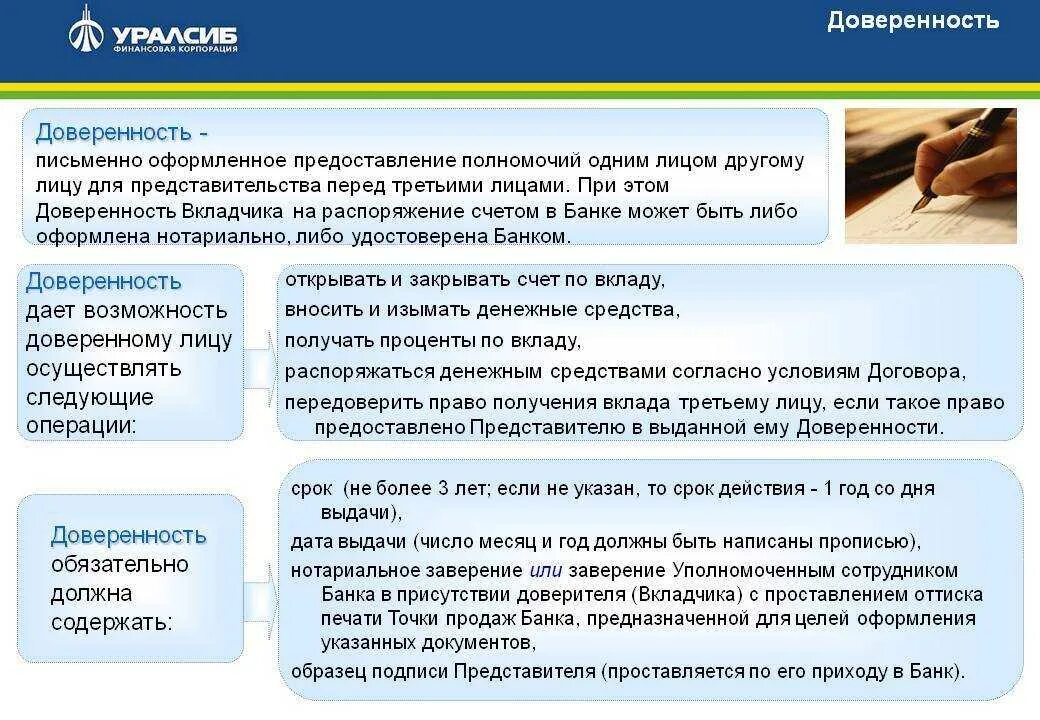 УРАЛСИБ
ФИНАНСОВАЯ КОРПОРАЦИЯ

Доверенность

Доверенность - письменно оформленное предоставление полномочий одним лицом другому лицу для представительства перед третьими лицами. При этом Доверенность Вкладчика на распоряжение счетом в Банке может быть либо оформлена нотариально, либо удостоверена Банком.

Доверенность дает возможность доверенному лицу осуществлять следующие операции:

открывать и закрывать счет по вкладу,
вносить и изымать денежные средства,
получать проценты по вкладу,
распоряжаться денежным средствами согласно условиям Договора,
передоверить право получения вклада третьему лицу, если такое право предоставлено Представителю в выданной ему Доверенности.

Доверенность обязательно должна содержать:

срок (не более 3 лет; если не указан, то срок действия - 1 год со дня выдачи),
дата выдачи (число месяц и год должны быть написаны прописью),
нотариальное заверение или заверение Уполномоченным сотрудником Банка в присутствии доверителя (Вкладчика) с проставлением оттиска печати Точки продаж Банка, предназначенной для целей оформления указанных документов,
образец подписи Представителя (проставляется по его приходу в Банк).